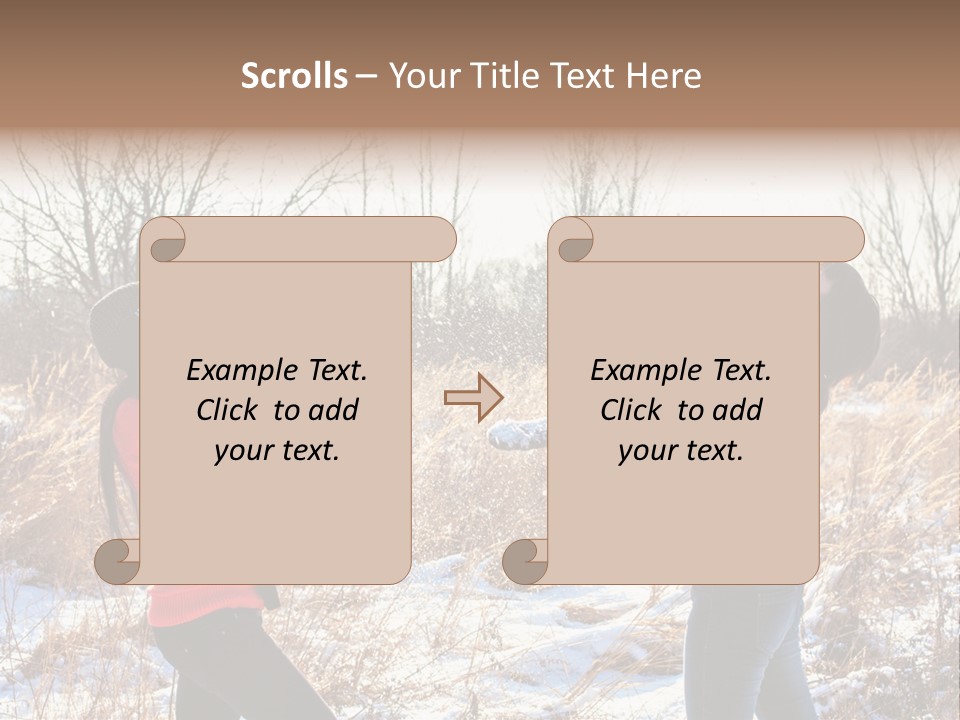 Scrolls – Your Title Text Here

Example Text. Click to add your text.

Example Text. Click to add your text.